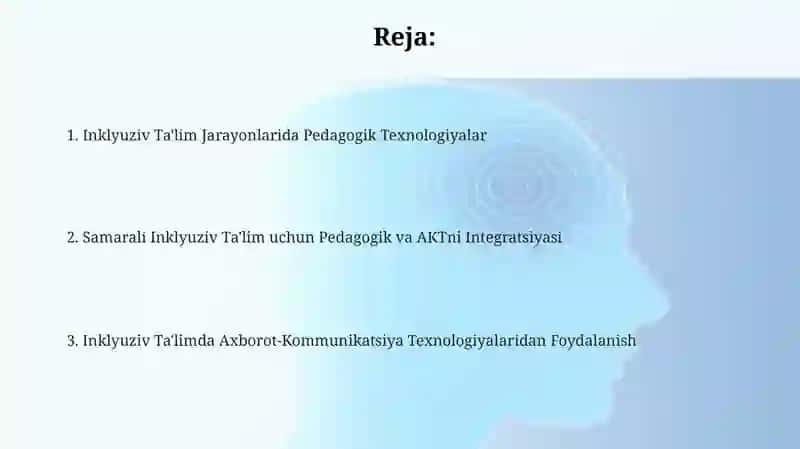 Reja:

1. Inklyuziv Ta'lim Jarayonlarida Pedagogik Texnologiyalar

2. Samarali Inklyuziv Ta'lim uchun Pedagogik va AKTni Integratsiyasi

3. Inklyuziv Ta'limda Axborot-Kommunikatsiya Texnologiyalaridan Foydalanish